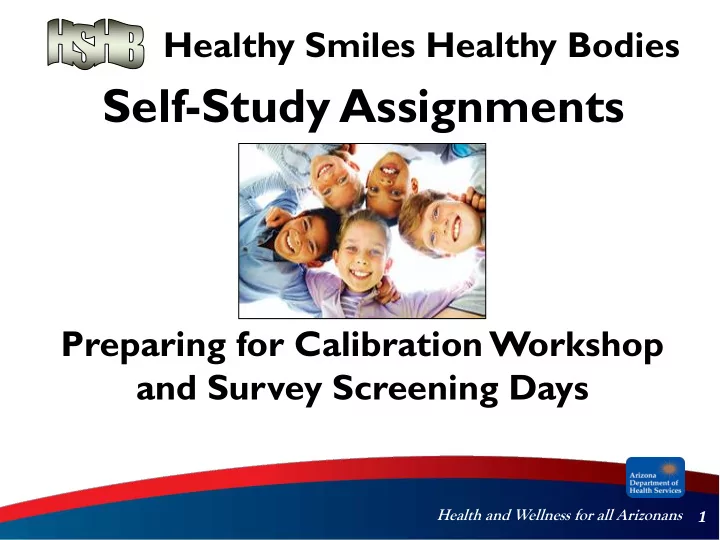 HSHB Healthy Smiles Healthy Bodies

Self-Study Assignments

Preparing for Calibration Workshop and Survey Screening Days

Arizona Department of Health Services

Health and Wellness for all Arizonans 1